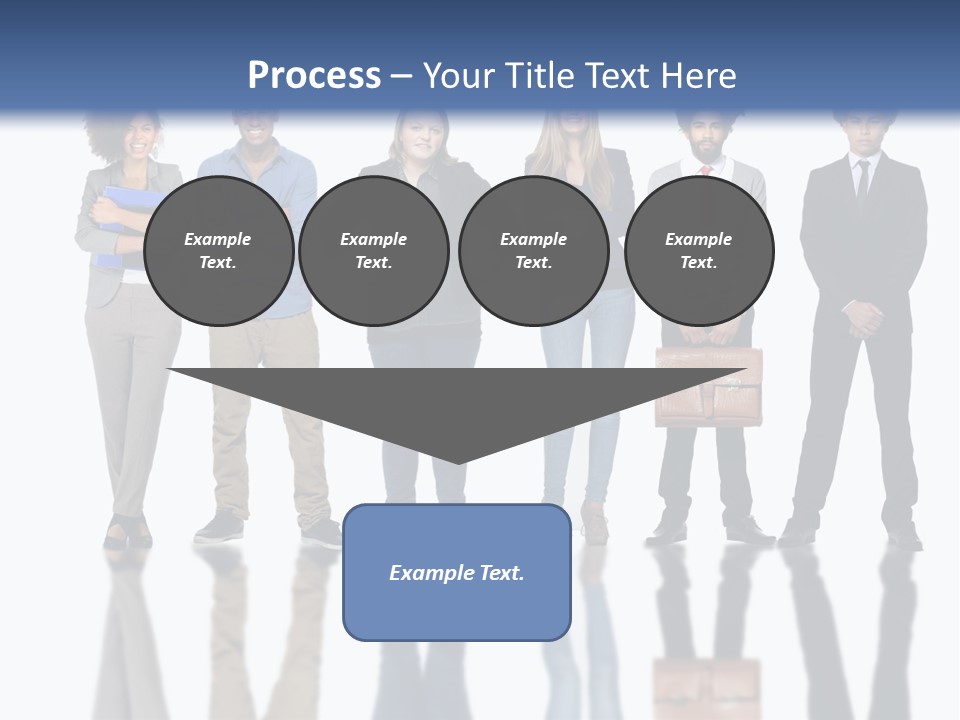 Process – Your Title Text Here

Example Text.

Example Text.

Example Text.

Example Text.

Example Text.